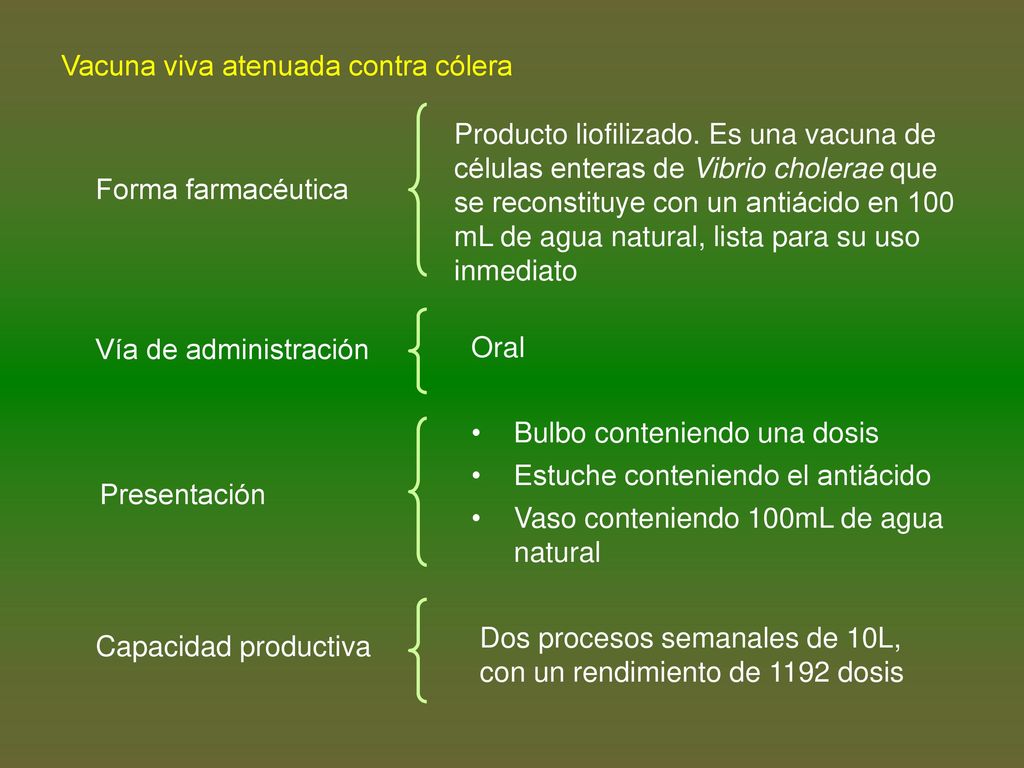 Vacuna viva atenuada contra cólera

Forma farmacéutica

Producto liofilizado. Es una vacuna de células enteras de Vibrio cholerae que se reconstituye con un antiácido en 100 mL de agua natural, lista para su uso inmediato

Vía de administración

Oral

Presentación

• Bulbo conteniendo una dosis
• Estuche conteniendo el antiácido
• Vaso conteniendo 100mL de agua natural

Capacidad productiva

Dos procesos semanales de 10L, con un rendimiento de 1192 dosis